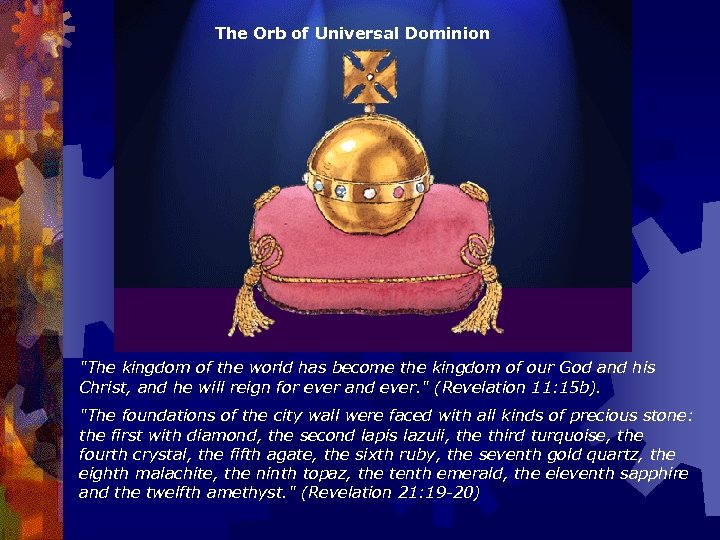 The Orb of Universal Dominion

"The kingdom of the world has become the kingdom of our God and his Christ, and he will reign for ever and ever." (Revelation 11:15b).

"The foundations of the city wall were faced with all kinds of precious stone: the first with diamond, the second lapis lazuli, the third turquoise, the fourth crystal, the fifth agate, the sixth ruby, the seventh gold quartz, the eighth malachite, the ninth topaz, the tenth emerald, the eleventh sapphire and the twelfth amethyst." (Revelation 21:19-20)